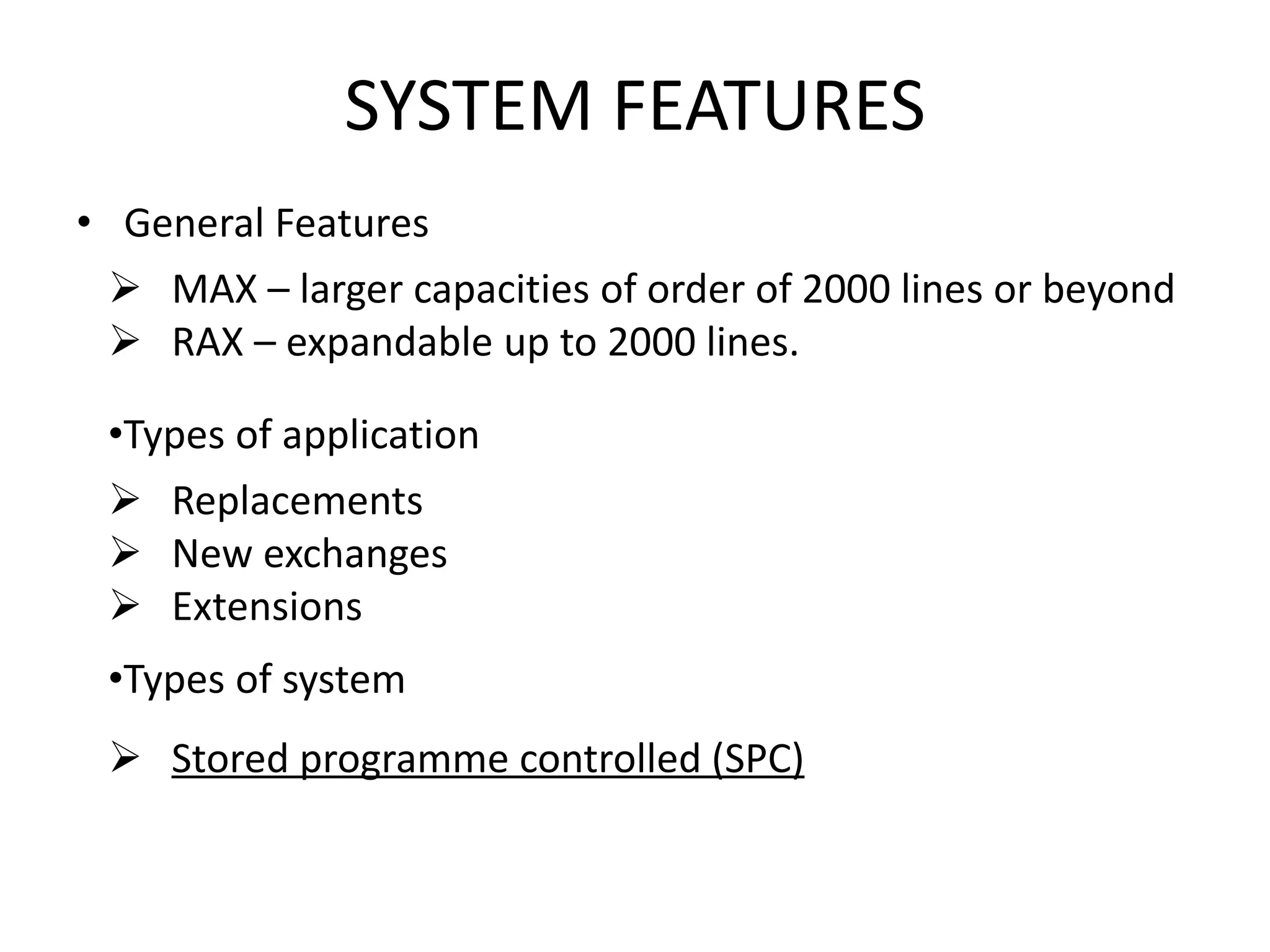 SYSTEM FEATURES

• General Features

➢ MAX – larger capacities of order of 2000 lines or beyond
➢ RAX – expandable up to 2000 lines.

•Types of application

➢ Replacements
➢ New exchanges
➢ Extensions

•Types of system

➢ Stored programme controlled (SPC)